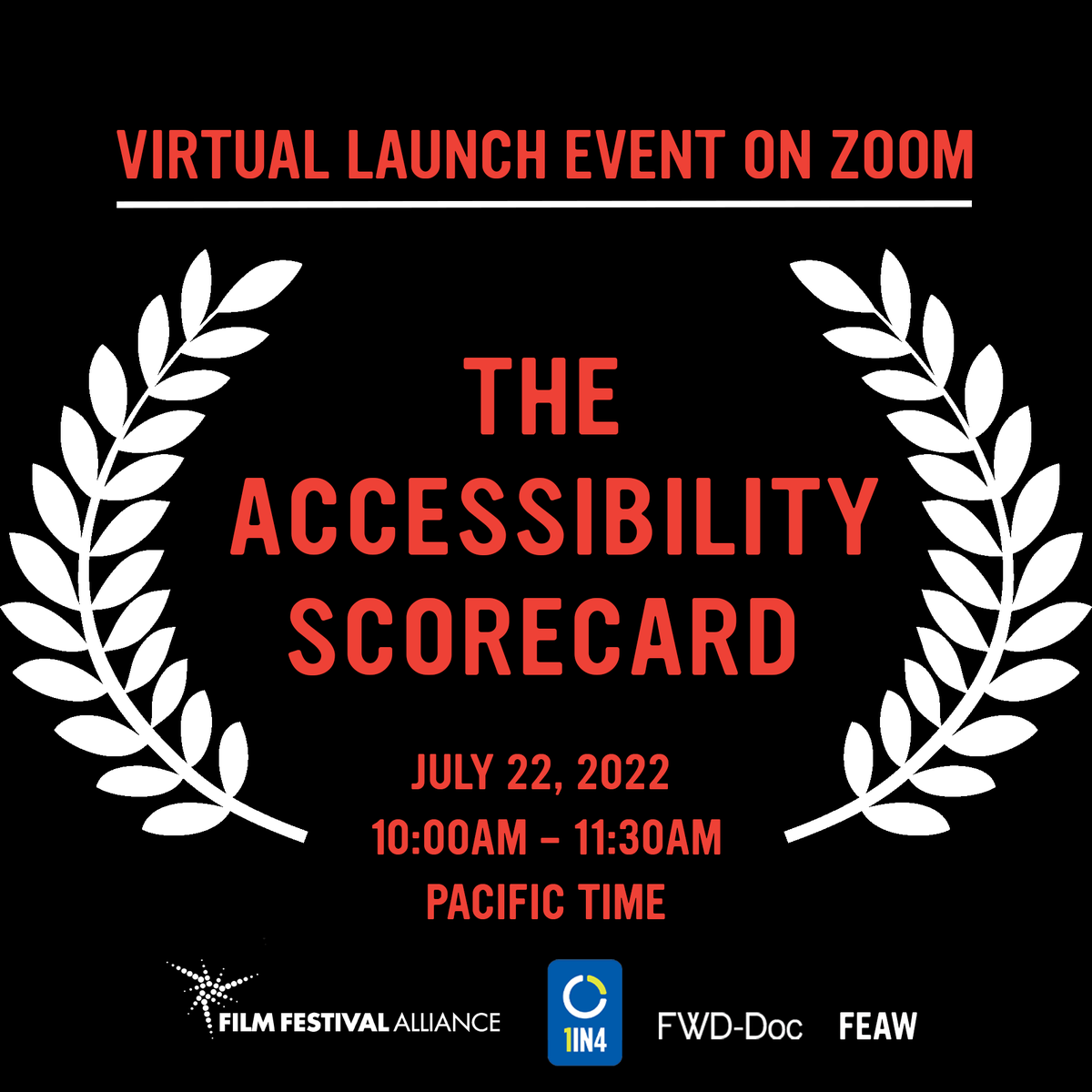 VIRTUAL LAUNCH EVENT ON ZOOM

THE ACCESSIBILITY SCORECARD

JULY 22, 2022
10:00AM – 11:30AM
PACIFIC TIME

FILM FESTIVAL ALLIANCE

1IN4

FWD-Doc

FEAW